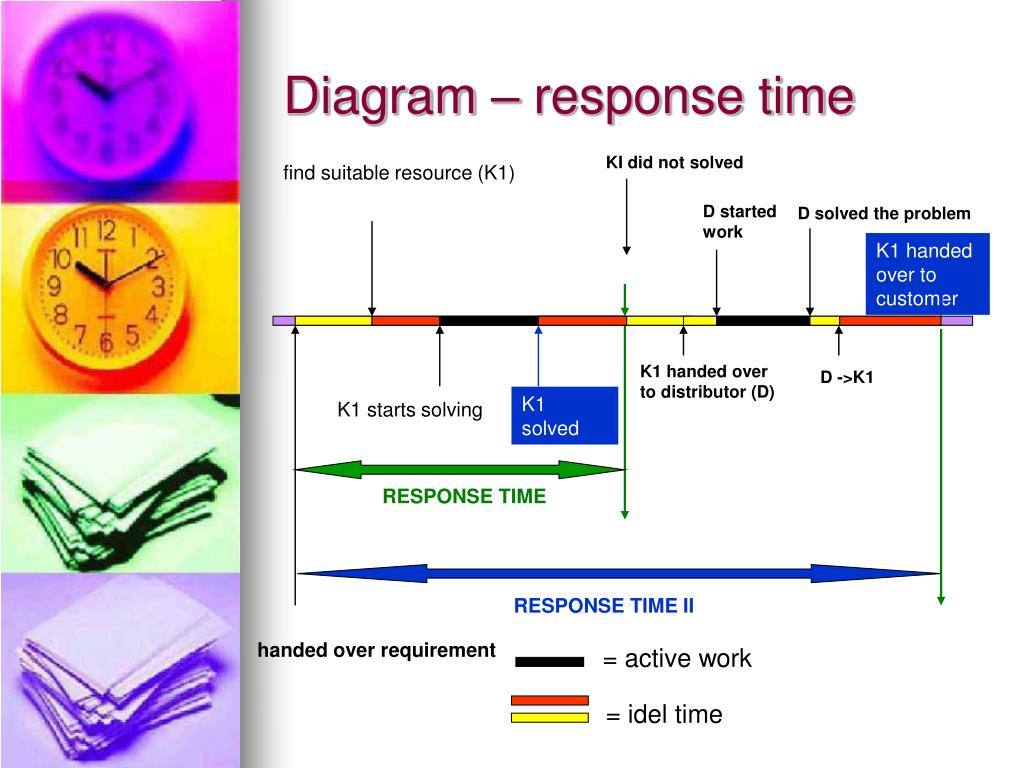 Diagram – response time

find suitable resource (K1)

KI did not solved

D started work

D solved the problem

K1 handed over to customer

K1 starts solving

K1 solved

K1 handed over to distributor (D)

D ->K1

RESPONSE TIME

RESPONSE TIME II

handed over requirement

= active work

= idel time